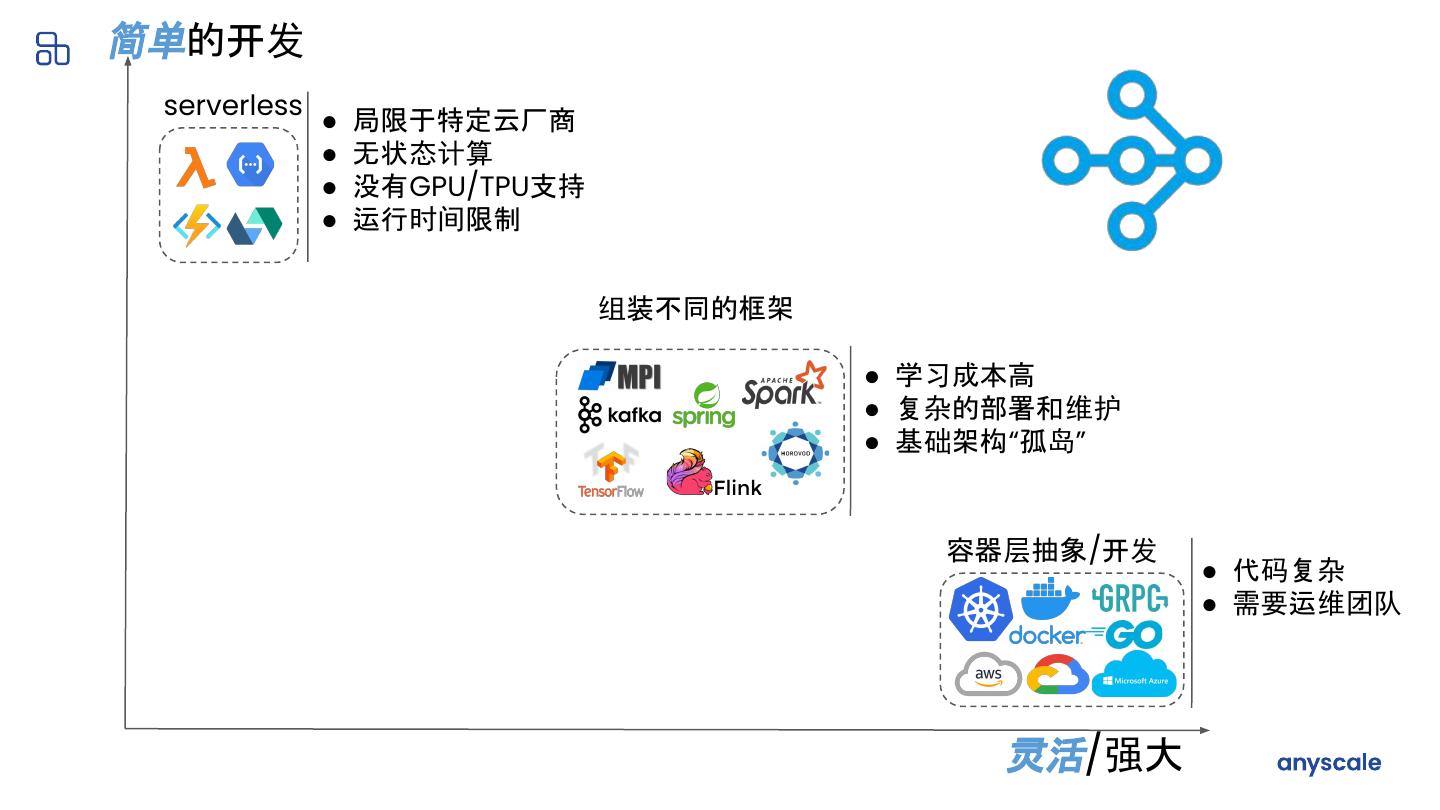 简单的开发

serverless

● 局限于特定云厂商
● 无状态计算
● 没有GPU/TPU支持
● 运行时间限制

组装不同的框架

MPI
kafka
spring
APACHE Spark
TensorFlow
Flink
HOROVOD

● 学习成本高
● 复杂的部署和维护
● 基础架构“孤岛”

容器层抽象/开发

GRPC
docker
GO
aws
Microsoft Azure

● 代码复杂
● 需要运维团队

灵活/强大

anyscale